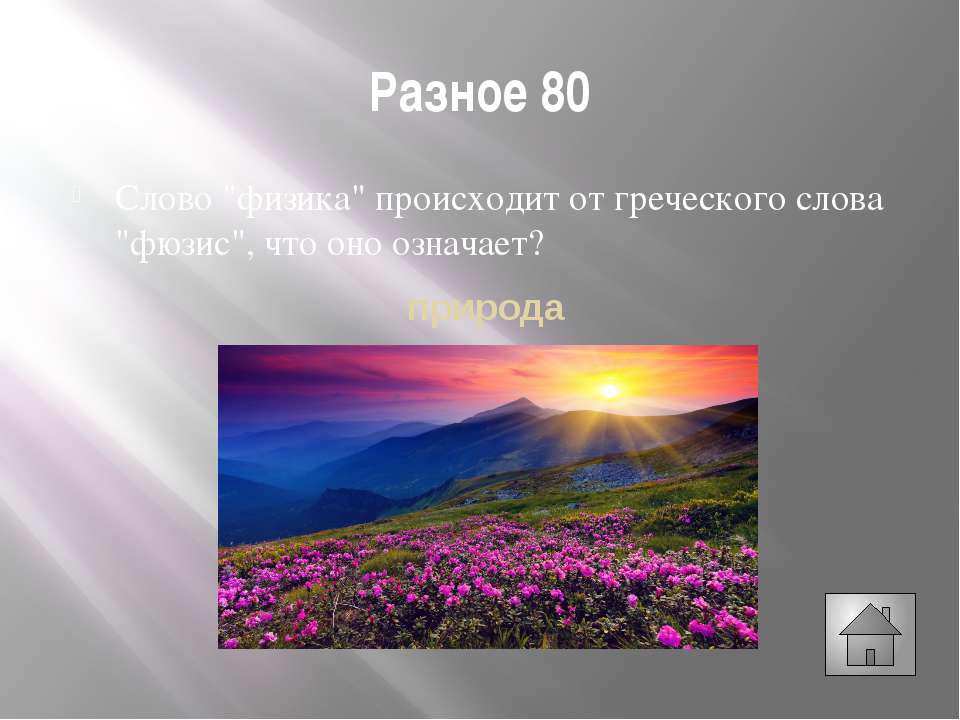 Разное 80

Слово "физика" происходит от греческого слова "фюзис", что оно означает?

природа